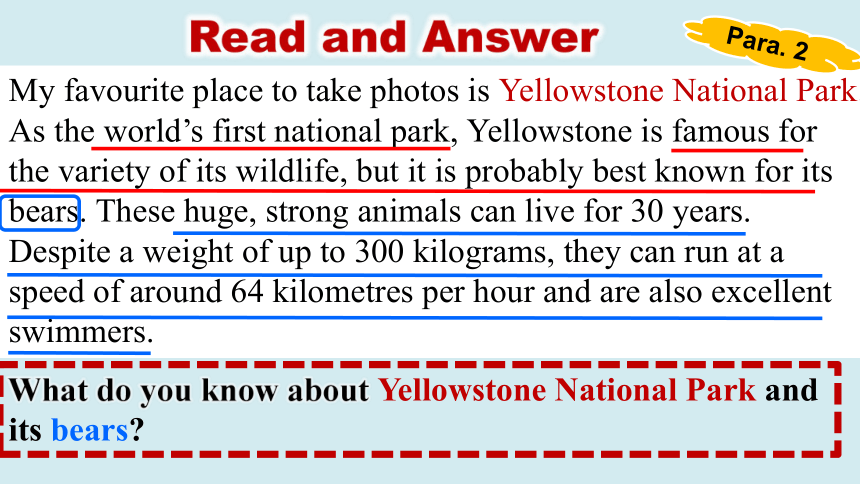 Read and Answer

Para. 2

My favourite place to take photos is Yellowstone National Park As the world's first national park, Yellowstone is famous for the variety of its wildlife, but it is probably best known for its bears. These huge, strong animals can live for 30 years. Despite a weight of up to 300 kilograms, they can run at a speed of around 64 kilometres per hour and are also excellent swimmers.

What do you know about Yellowstone National Park and its bears?